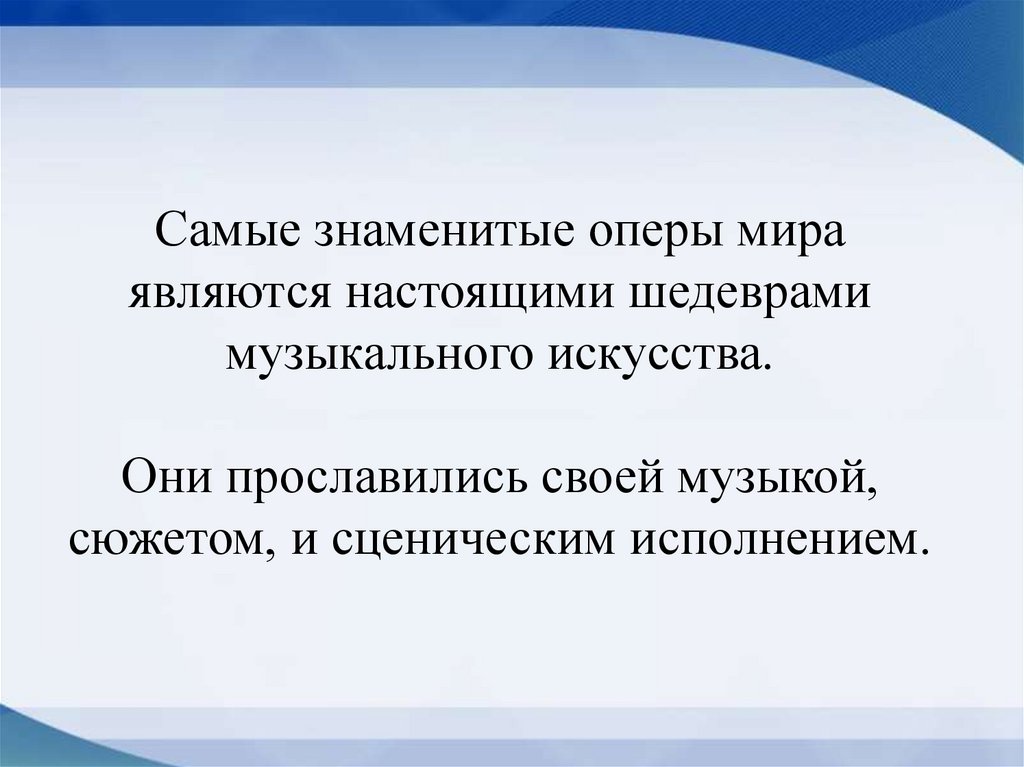 Самые знаменитые оперы мира являются настоящими шедеврами музыкального искусства.

Они прославились своей музыкой, сюжетом, и сценическим исполнением.